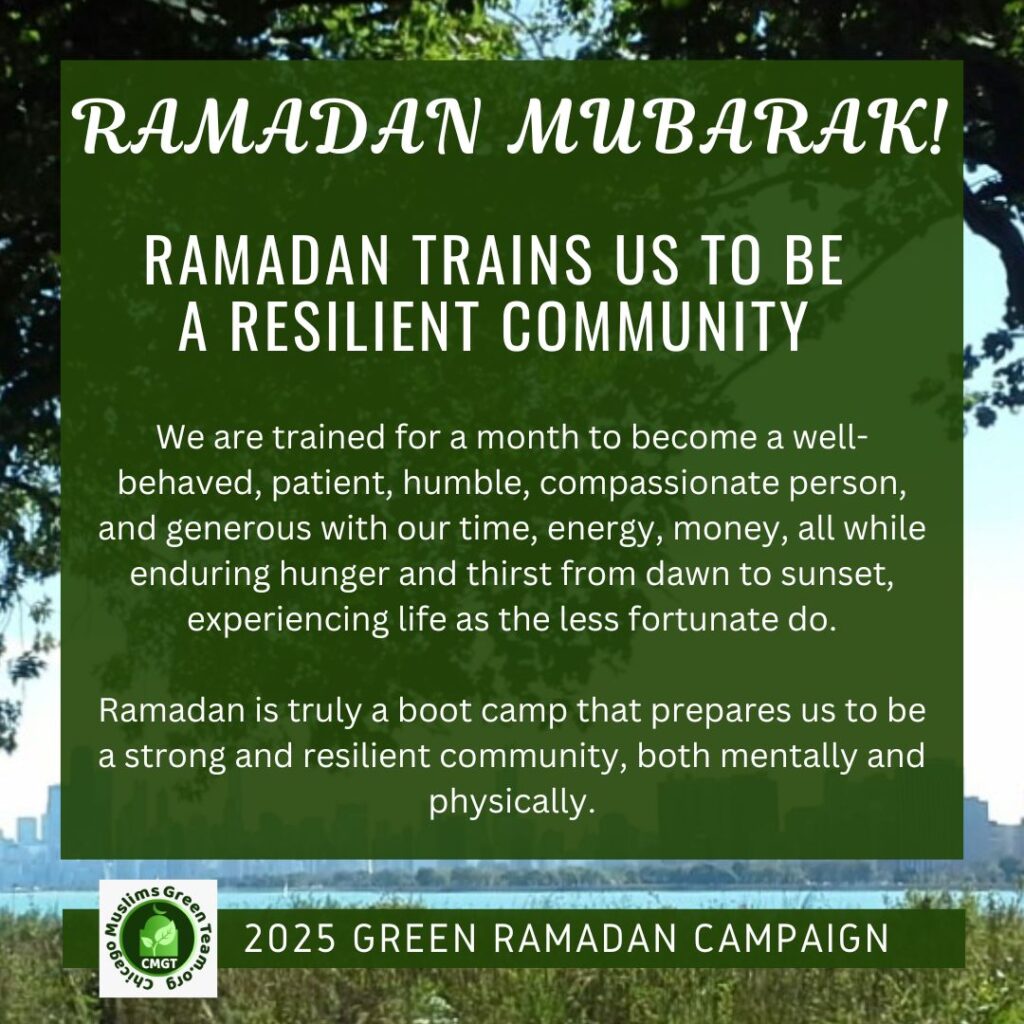 RAMADAN MUBARAK!

RAMADAN TRAINS US TO BE A RESILIENT COMMUNITY

We are trained for a month to become a well-behaved, patient, humble, compassionate person, and generous with our time, energy, money, all while enduring hunger and thirst from dawn to sunset, experiencing life as the less fortunate do.

Ramadan is truly a boot camp that prepares us to be a strong and resilient community, both mentally and physically.

Chicago Muslims Green Team.org
CMGT

2025 GREEN RAMADAN CAMPAIGN